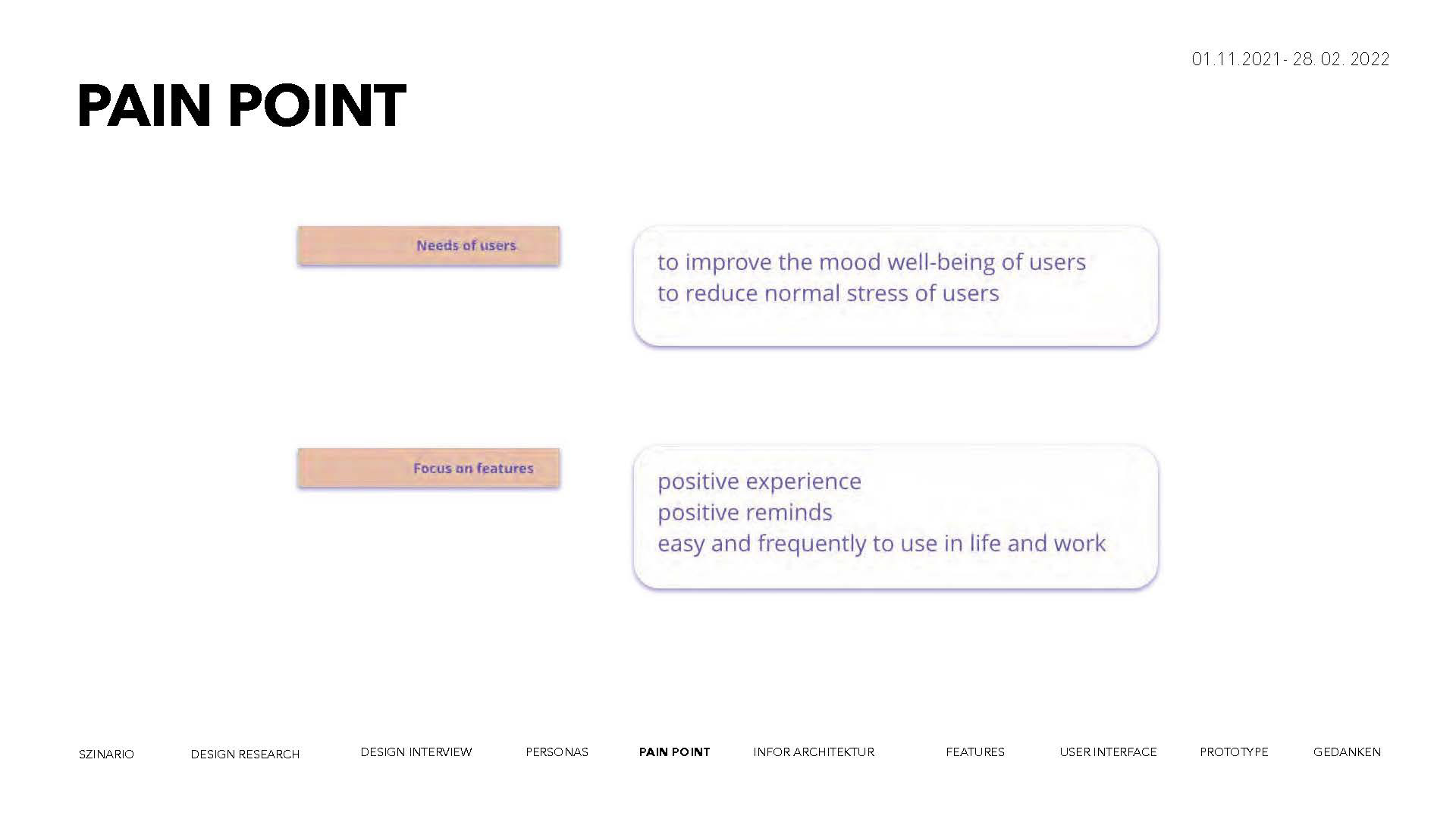 01.11.2021- 28. 02. 2022

PAIN POINT

Needs of users

to improve the mood well-being of users
to reduce normal stress of users

Focus on features

positive experience
positive reminds
easy and frequently to use in life and work

SZINARIO DESIGN RESEARCH DESIGN INTERVIEW PERSONAS PAIN POINT INFOR ARCHITEKTUR FEATURES USER INTERFACE PROTOTYPE GEDANKEN